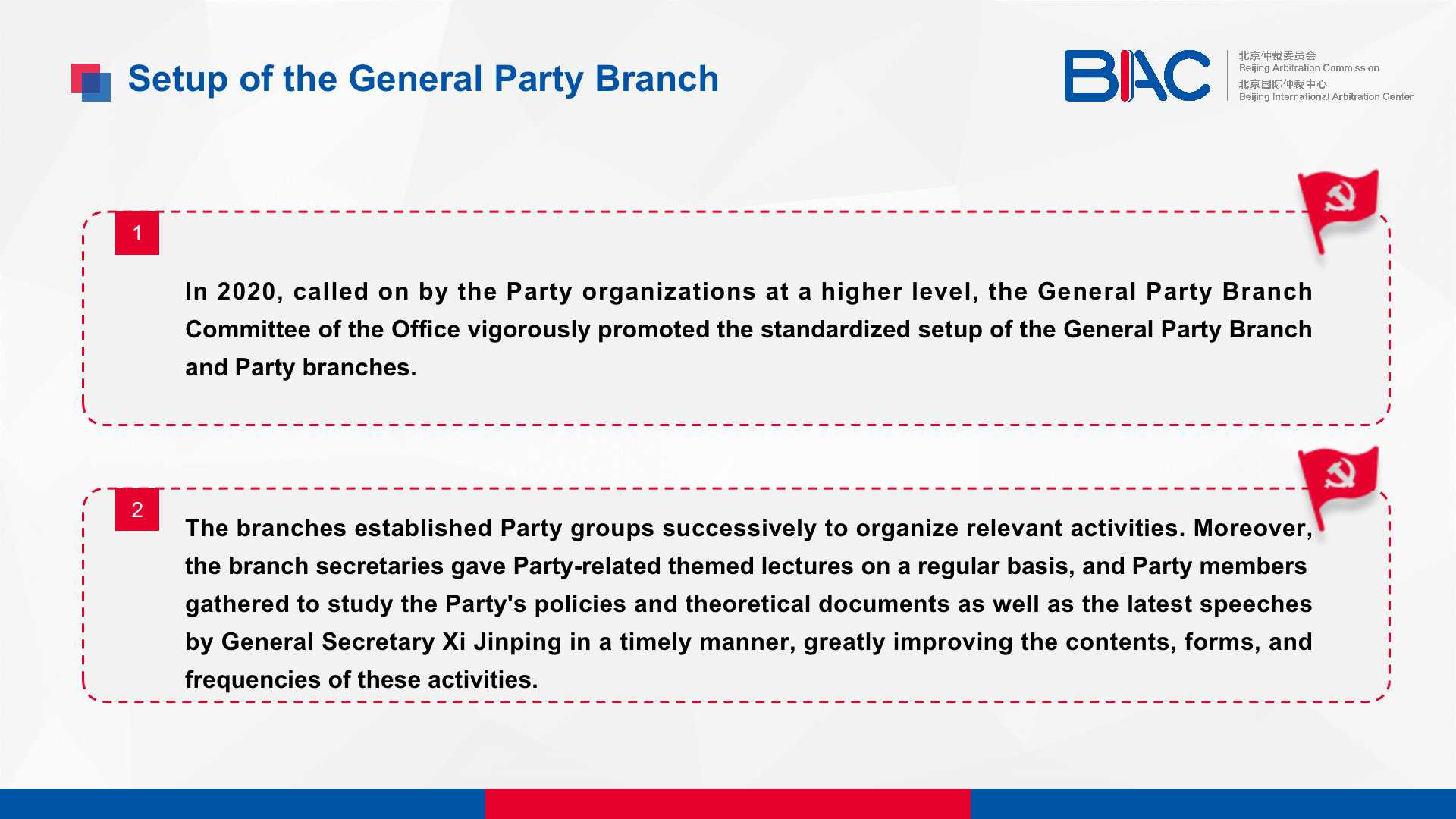 Setup of the General Party Branch

BIAC
北京仲裁委员会
Beijing Arbitration Commission
北京国际仲裁中心
Beijing International Arbitration Center

1

In 2020, called on by the Party organizations at a higher level, the General Party Branch Committee of the Office vigorously promoted the standardized setup of the General Party Branch and Party branches.

2

The branches established Party groups successively to organize relevant activities. Moreover, the branch secretaries gave Party-related themed lectures on a regular basis, and Party members gathered to study the Party's policies and theoretical documents as well as the latest speeches by General Secretary Xi Jinping in a timely manner, greatly improving the contents, forms, and frequencies of these activities.